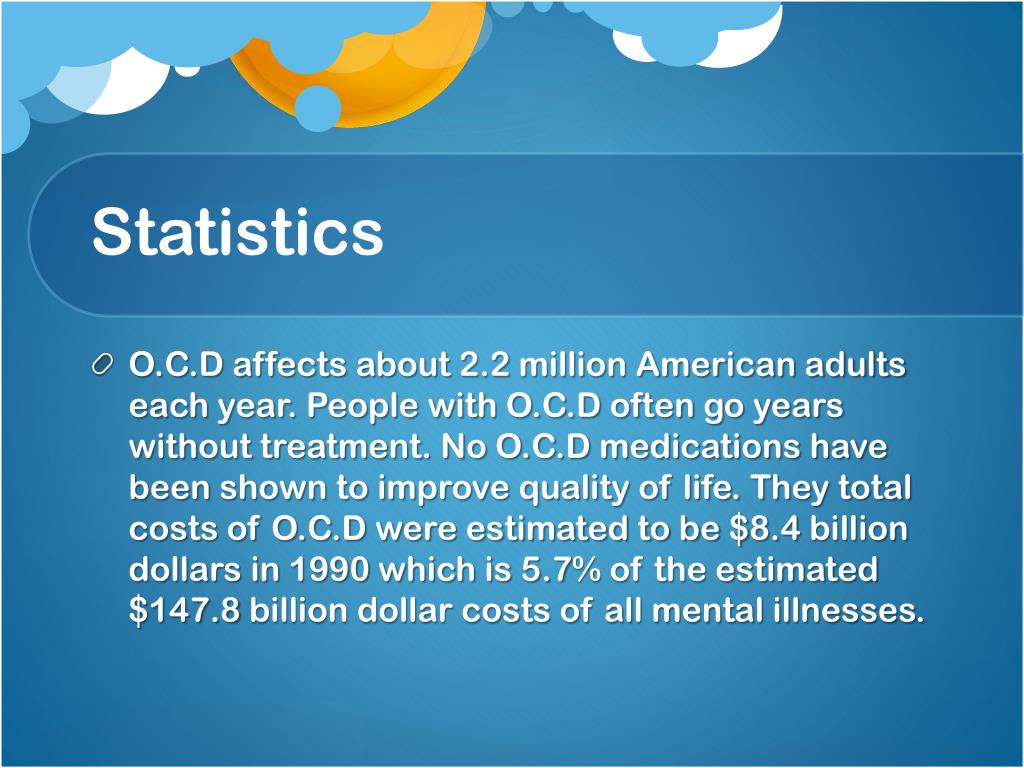 Statistics

O.C.D affects about 2.2 million American adults each year. People with O.C.D often go years without treatment. No O.C.D medications have been shown to improve quality of life. They total costs of O.C.D were estimated to be \$8.4 billion dollars in 1990 which is 5.7% of the estimated \$147.8 billion dollar costs of all mental illnesses.